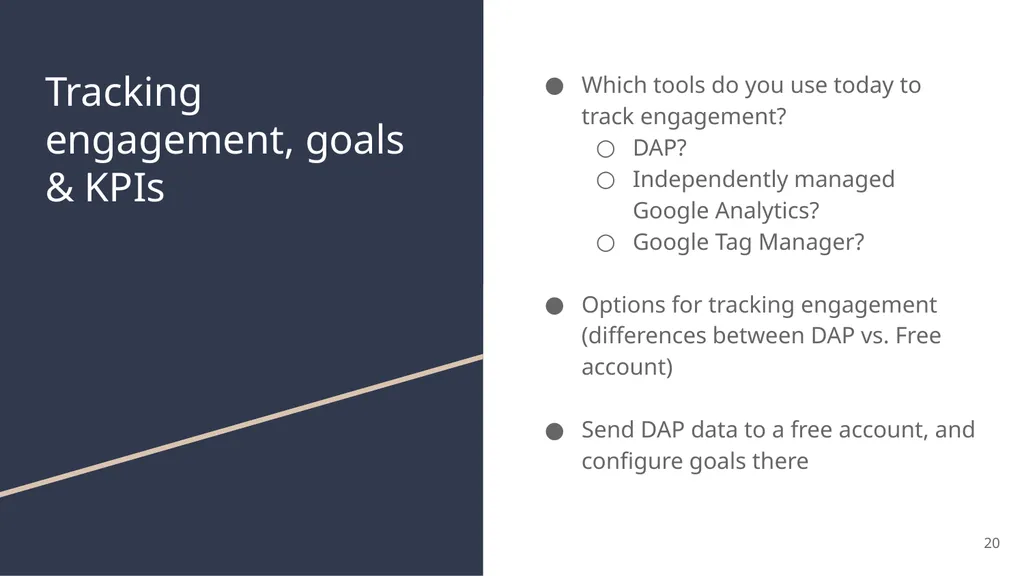 Tracking engagement, goals & KPIs

● Which tools do you use today to track engagement?
○ DAP?
○ Independently managed Google Analytics?
○ Google Tag Manager?

● Options for tracking engagement (differences between DAP vs. Free account)

● Send DAP data to a free account, and configure goals there

20